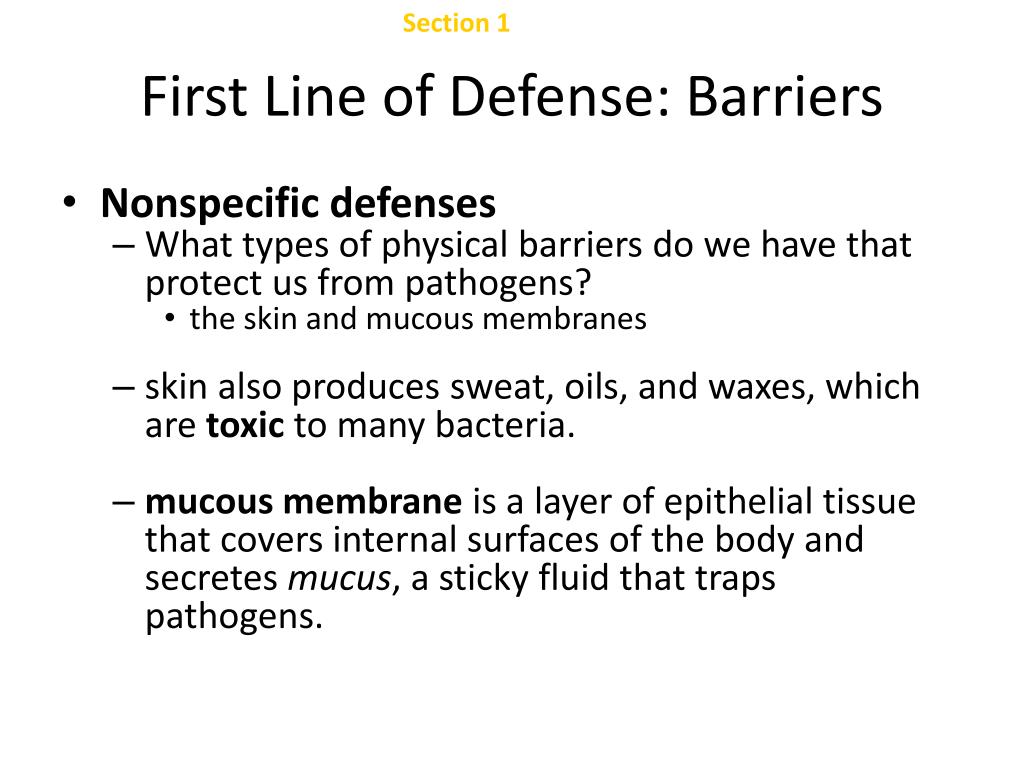 Section 1

First Line of Defense: Barriers

• Nonspecific defenses
– What types of physical barriers do we have that protect us from pathogens?
• the skin and mucous membranes

– skin also produces sweat, oils, and waxes, which are toxic to many bacteria.

– mucous membrane is a layer of epithelial tissue that covers internal surfaces of the body and secretes mucus, a sticky fluid that traps pathogens.